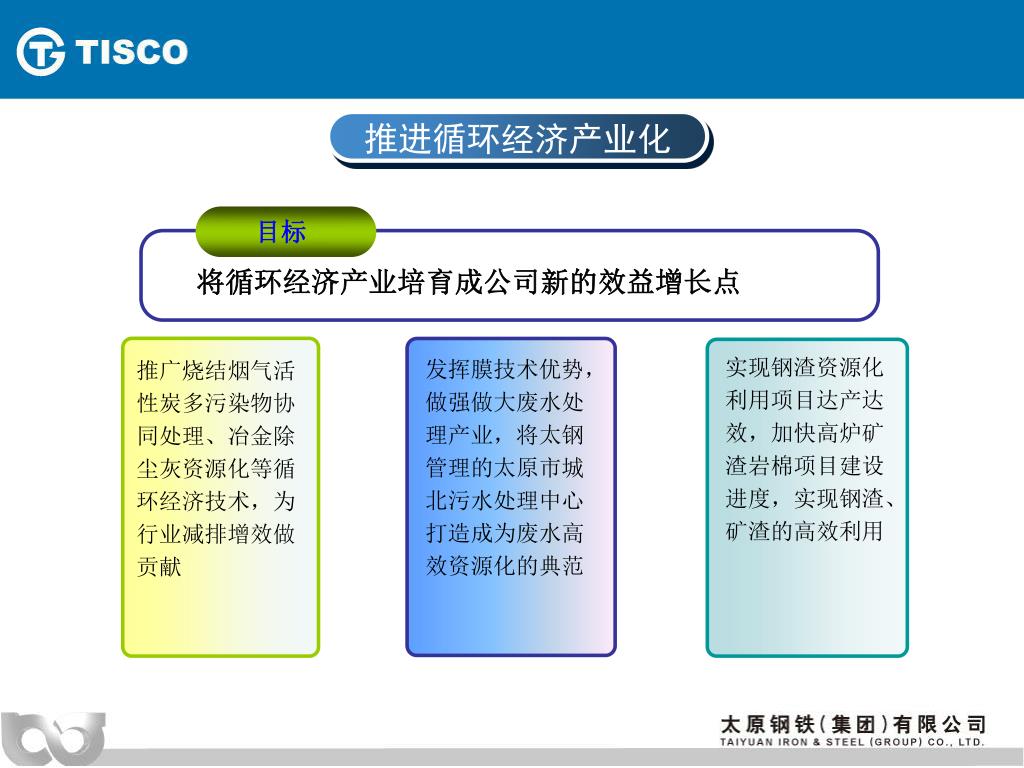 TISCO

推进循环经济产业化

目标

将循环经济产业培育成公司新的效益增长点

推广烧结烟气活性炭多污染物协同处理、冶金除尘灰资源化等循环经济技术，为行业减排增效做贡献

发挥膜技术优势，做强做大废水处理产业，将太钢管理的太原市城北污水处理中心打造成为废水高效资源化的典范

实现钢渣资源化利用项目达产达效，加快高炉矿渣岩棉项目建设进度，实现钢渣、矿渣的高效利用

太原钢铁（集团）有限公司
TAIYUAN IRON & STEEL (GROUP) CO., LTD.